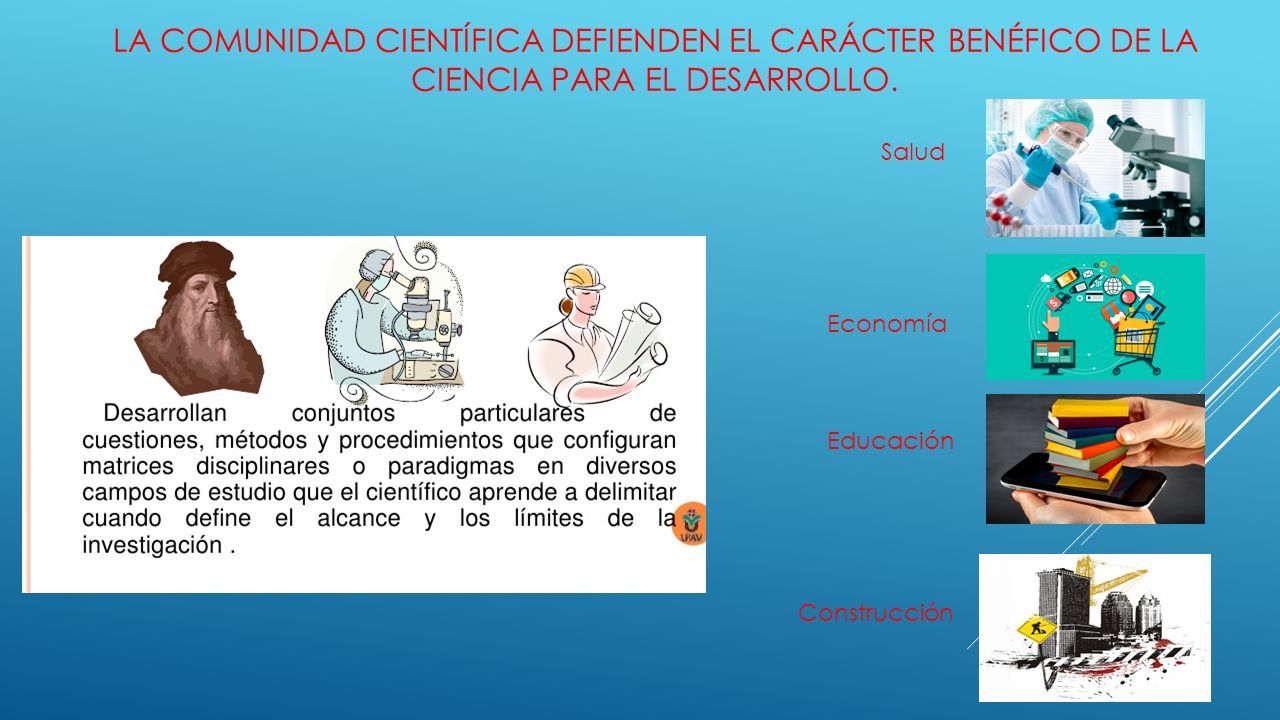 LA COMUNIDAD CIENTÍFICA DEFIENDEN EL CARÁCTER BENÉFICO DE LA CIENCIA PARA EL DESARROLLO.

Desarrollan conjuntos particulares de cuestiones, métodos y procedimientos que configuran matrices disciplinares o paradigmas en diversos campos de estudio que el científico aprende a delimitar cuando define el alcance y los límites de la investigación .

LPAV

Salud

Economía

Educación

Construcción